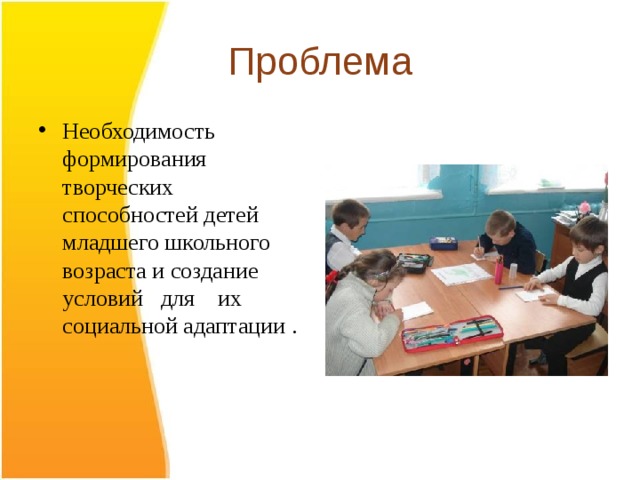 Проблема

• Необходимость формирования творческих способностей детей младшего школьного возраста и создание условий для их социальной адаптации .